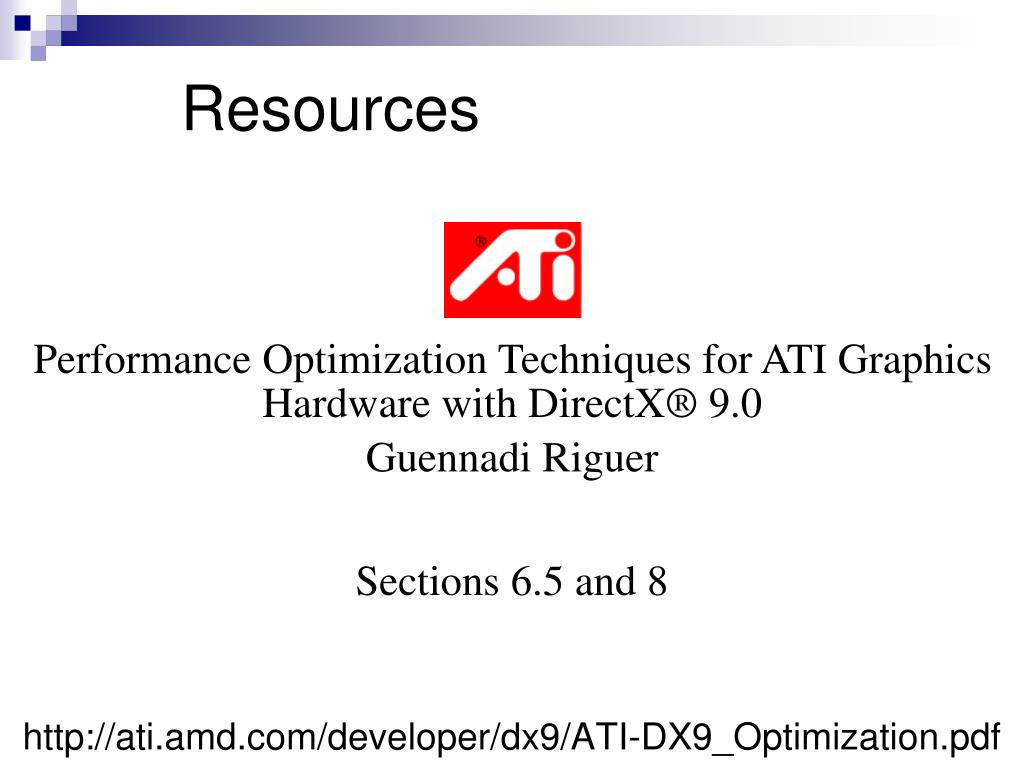 Resources

ATI®

Performance Optimization Techniques for ATI Graphics Hardware with DirectX® 9.0

Guennadi Riguer

Sections 6.5 and 8

http://ati.amd.com/developer/dx9/ATI-DX9_Optimization.pdf